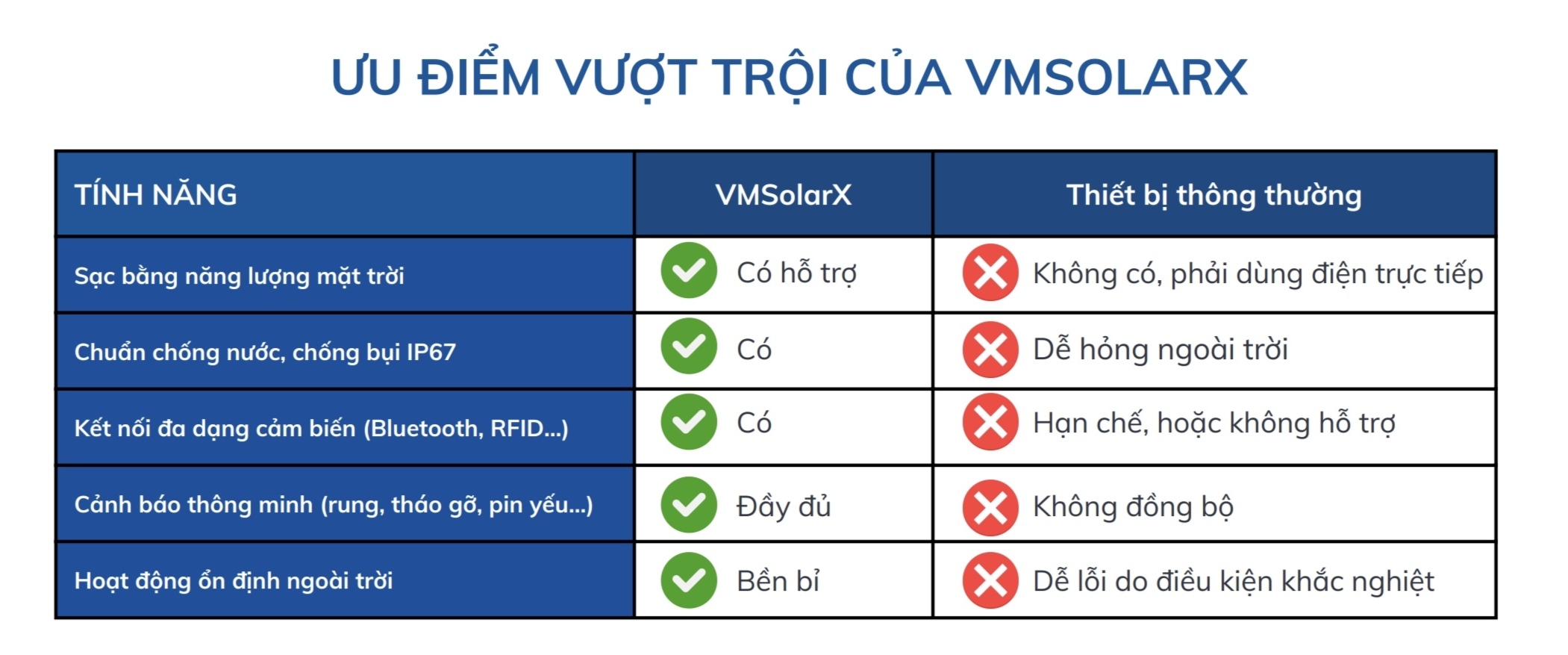 ƯU ĐIỂM VƯỢT TRỘI CỦA VMSOLARX

| TÍNH NĂNG | VMSolarX | Thiết bị thông thường |
|---|---|---|
| Sạc bằng năng lượng mặt trời | Có hỗ trợ | Không có, phải dùng điện trực tiếp |
| Chuẩn chống nước, chống bụi IP67 | Có | Dễ hỏng ngoài trời |
| Kết nối đa dạng cảm biến (Bluetooth, RFID...) | Có | Hạn chế, hoặc không hỗ trợ |
| Cảnh báo thông minh (rung, tháo gỡ, pin yếu...) | Đầy đủ | Không đồng bộ |
| Hoạt động ổn định ngoài trời | Bền bỉ | Dễ lỗi do điều kiện khắc nghiệt |